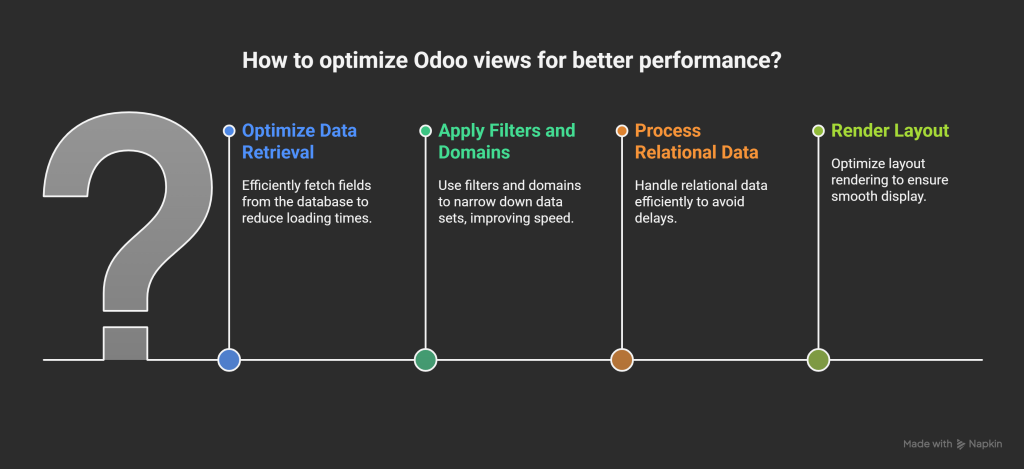 How to optimize Odoo views for better performance?

Optimize Data Retrieval

Efficiently fetch fields from the database to reduce loading times.

Apply Filters and Domains

Use filters and domains to narrow down data sets, improving speed.

Process Relational Data

Handle relational data efficiently to avoid delays.

Render Layout

Optimize layout rendering to ensure smooth display.

Made with Napkin